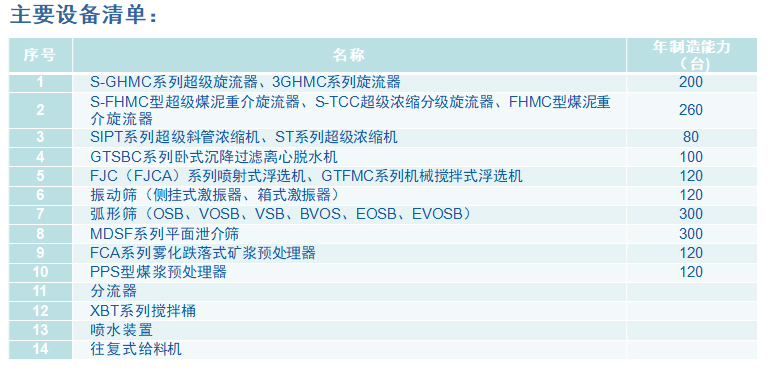 主要设备清单：

| 序号 | 名称 | 年制造能力（台） |
|---|---|---|
| 1 | S-GHMC系列超级旋流器、3GHMC系列旋流器 | 200 |
| 2 | S-FHMC型超级煤泥重介旋流器、S-TCC超级浓缩分级旋流器、FHMC型煤泥重介旋流器 | 260 |
| 3 | SIPT系列超级斜管浓缩机、ST系列超级浓缩机 | 80 |
| 4 | GTSBC系列卧式沉降过滤离心脱水机 | 100 |
| 5 | FJC（FJCA）系列喷射式浮选机、GTFMC系列机械搅拌式浮选机 | 120 |
| 6 | 振动筛（侧挂式激振器、箱式激振器） | 120 |
| 7 | 弧形筛（OSB、VOSB、VSB、BVOS、EOSB、EVOSB） | 300 |
| 8 | MDSF系列平面泄介筛 | 300 |
| 9 | FCA系列雾化跌落式矿浆预处理器 | 120 |
| 10 | PPS型煤浆预处理器 | 120 |
| 11 | 分流器 | |
| 12 | XBT系列搅拌桶 | |
| 13 | 喷水装置 | |
| 14 | 往复式给料机 | |